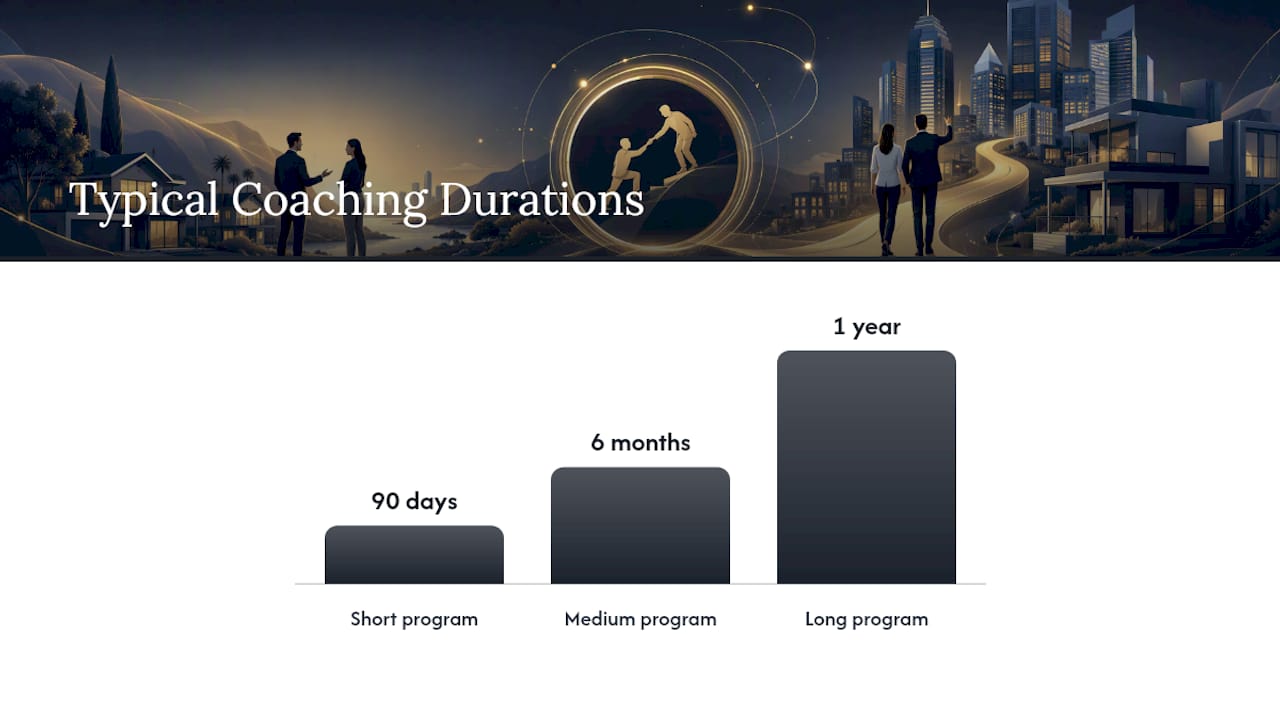 Typical Coaching Durations

90 days

6 months

1 year

Short program

Medium program

Long program